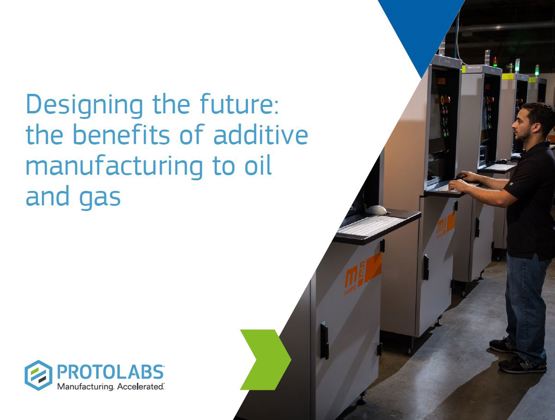 Designing the future: the benefits of additive manufacturing to oil and gas

PROTOLABS
Manufacturing. Accelerated.